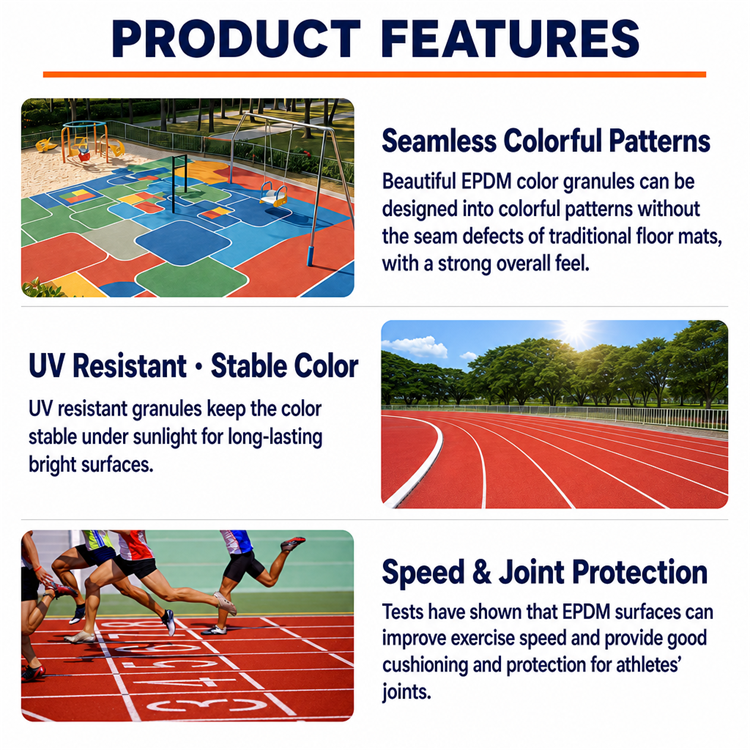 PRODUCT FEATURES

Seamless Colorful Patterns

Beautiful EPDM color granules can be designed into colorful patterns without the seam defects of traditional floor mats, with a strong overall feel.

UV Resistant · Stable Color

UV resistant granules keep the color stable under sunlight for long-lasting bright surfaces.

Speed & Joint Protection

Tests have shown that EPDM surfaces can improve exercise speed and provide good cushioning and protection for athletes' joints.